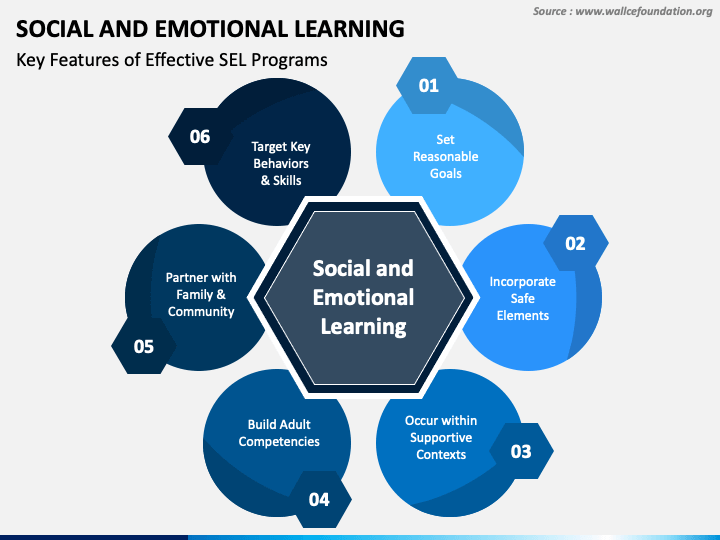 Source : www.wallcefoundation.org

SOCIAL AND EMOTIONAL LEARNING

Key Features of Effective SEL Programs

Social and Emotional Learning

01
Set Reasonable Goals

02
Incorporate Safe Elements

03
Occur within Supportive Contexts

04
Build Adult Competencies

05
Partner with Family & Community

06
Target Key Behaviors & Skills